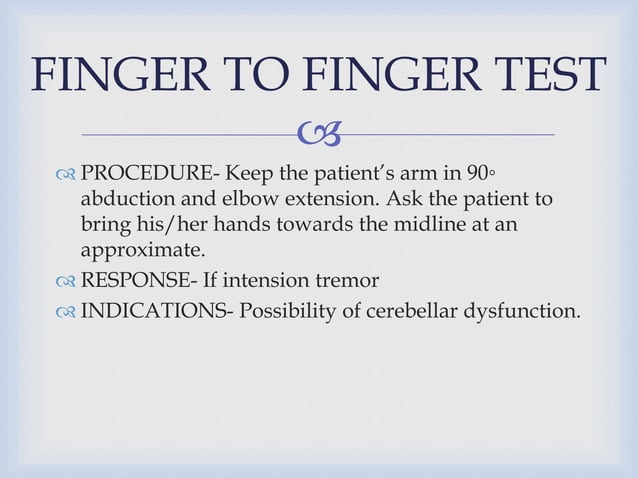 FINGER TO FINGER TEST

PROCEDURE- Keep the patient's arm in 90◦ abduction and elbow extension. Ask the patient to bring his/her hands towards the midline at an approximate.

RESPONSE- If intension tremor

INDICATIONS- Possibility of cerebellar dysfunction.